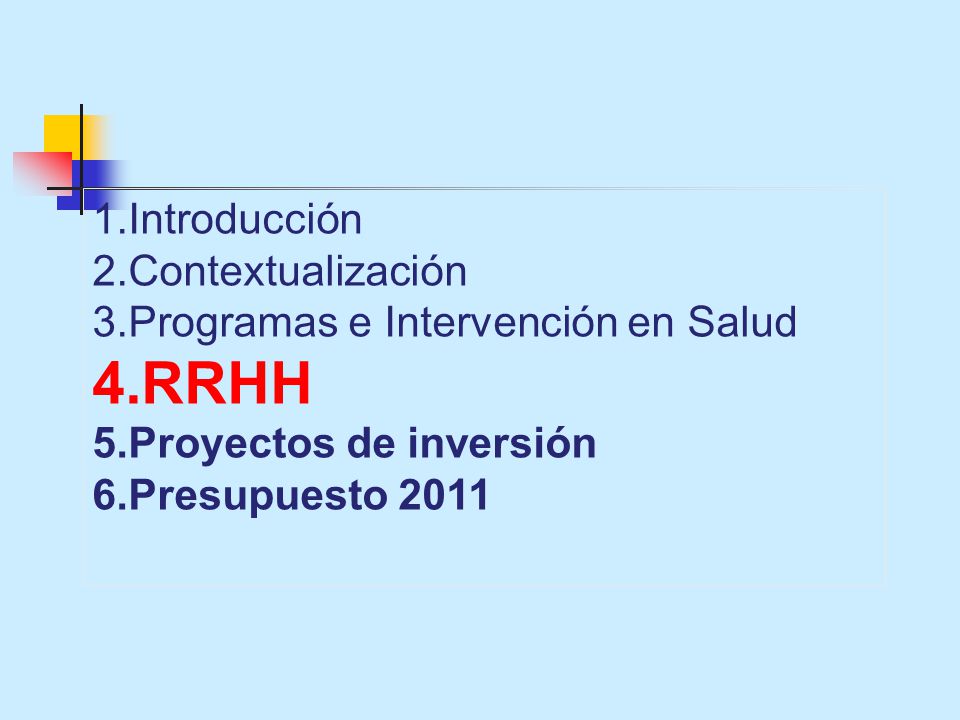 1.Introducción
2.Contextualización
3.Programas e Intervención en Salud
4.RRHH
5.Proyectos de inversión
6.Presupuesto 2011